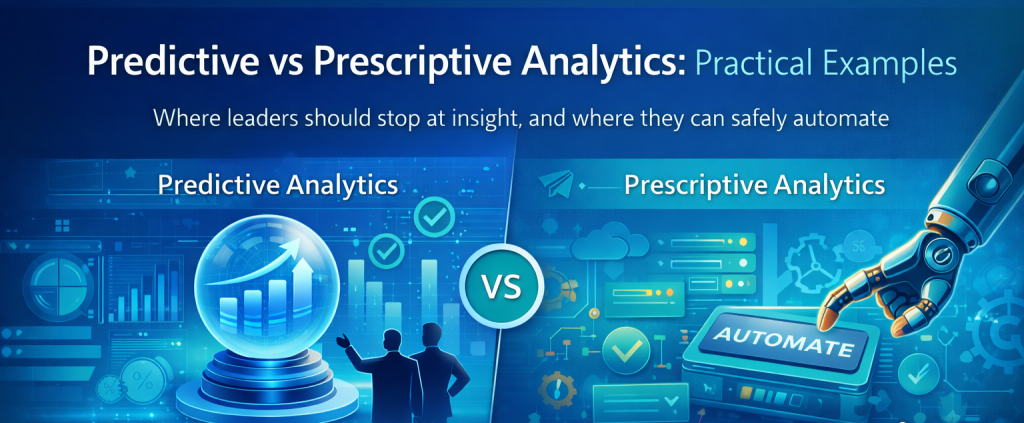 Predictive vs Prescriptive Analytics: Practical Examples

Where leaders should stop at insight, and where they can safely automate

Predictive Analytics

VS

Prescriptive Analytics

AUTOMATE